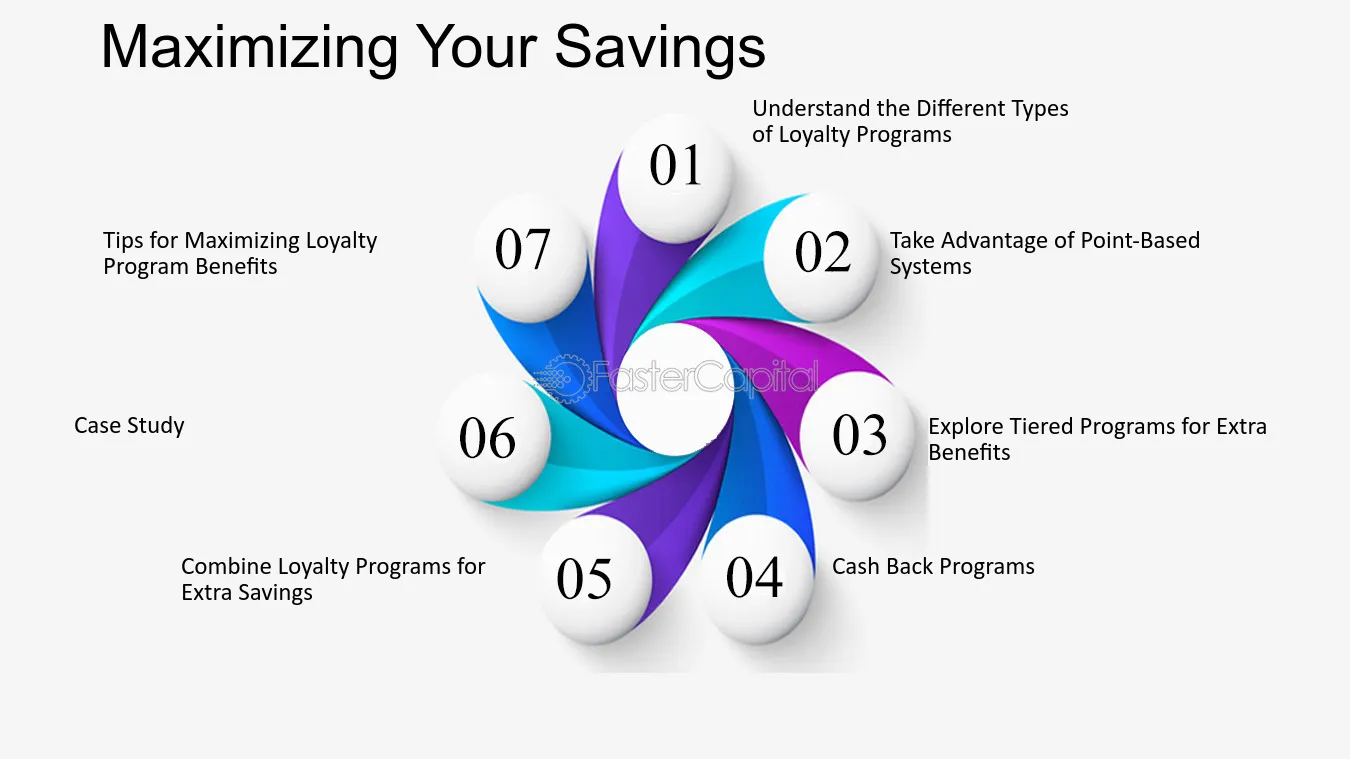 Maximizing Your Savings

01
Understand the Different Types of Loyalty Programs

02
Take Advantage of Point-Based Systems

03
Explore Tiered Programs for Extra Benefits

04
Cash Back Programs

05
Combine Loyalty Programs for Extra Savings

06
Case Study

07
Tips for Maximizing Loyalty Program Benefits

FasterCapital